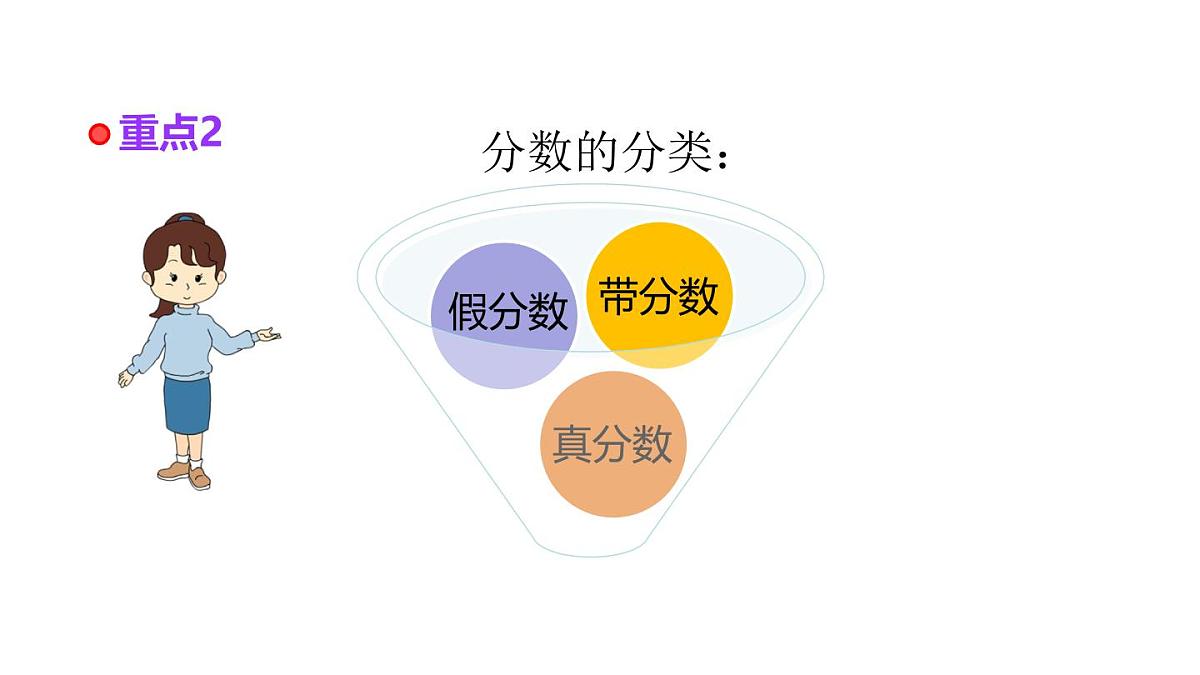 重点2

分数的分类：

假分数

带分数

真分数